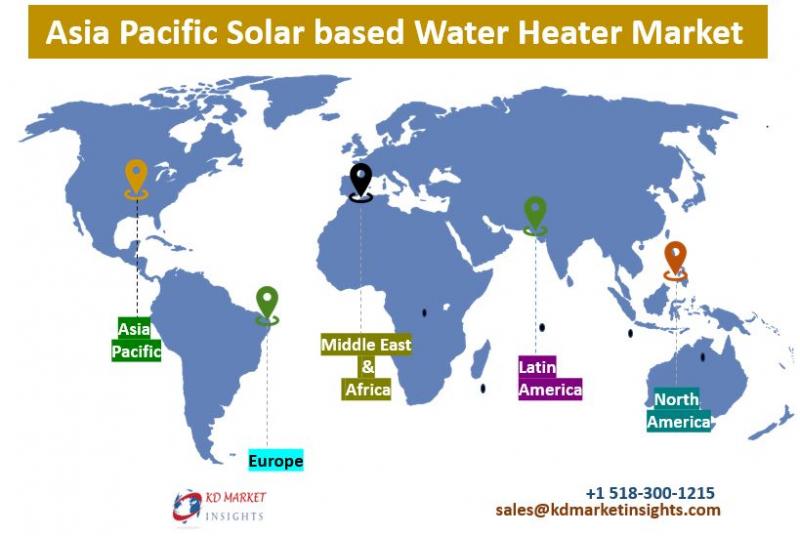 Asia Pacific Solar based Water Heater Market

Asia Pacific

Europe

Middle East & Africa

Latin America

North America

KD MARKET INSIGHTS

+1 518-300-1215
sales@kdmarketinsights.com